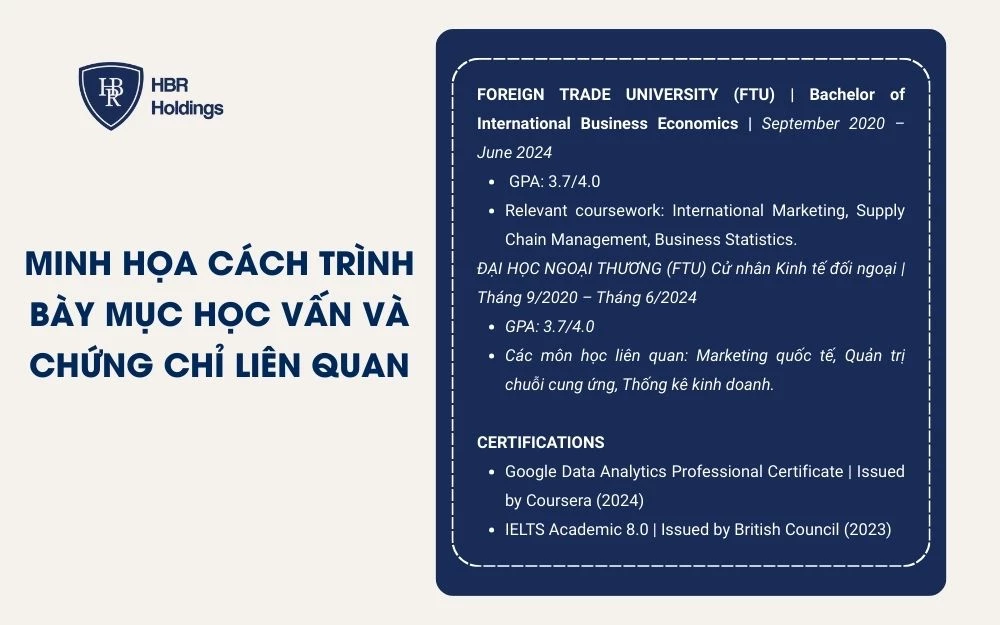 HBR
HBR Holdings

MINH HỌA CÁCH TRÌNH BÀY MỤC HỌC VẤN VÀ CHỨNG CHỈ LIÊN QUAN

FOREIGN TRADE UNIVERSITY (FTU) | Bachelor of International Business Economics | September 2020 – June 2024
- GPA: 3.7/4.0
- Relevant coursework: International Marketing, Supply Chain Management, Business Statistics.

ĐẠI HỌC NGOẠI THƯƠNG (FTU) Cử nhân Kinh tế đối ngoại | Tháng 9/2020 – Tháng 6/2024
- GPA: 3.7/4.0
- Các môn học liên quan: Marketing quốc tế, Quản trị chuỗi cung ứng, Thống kê kinh doanh.

CERTIFICATIONS
- Google Data Analytics Professional Certificate | Issued by Coursera (2024)
- IELTS Academic 8.0 | Issued by British Council (2023)